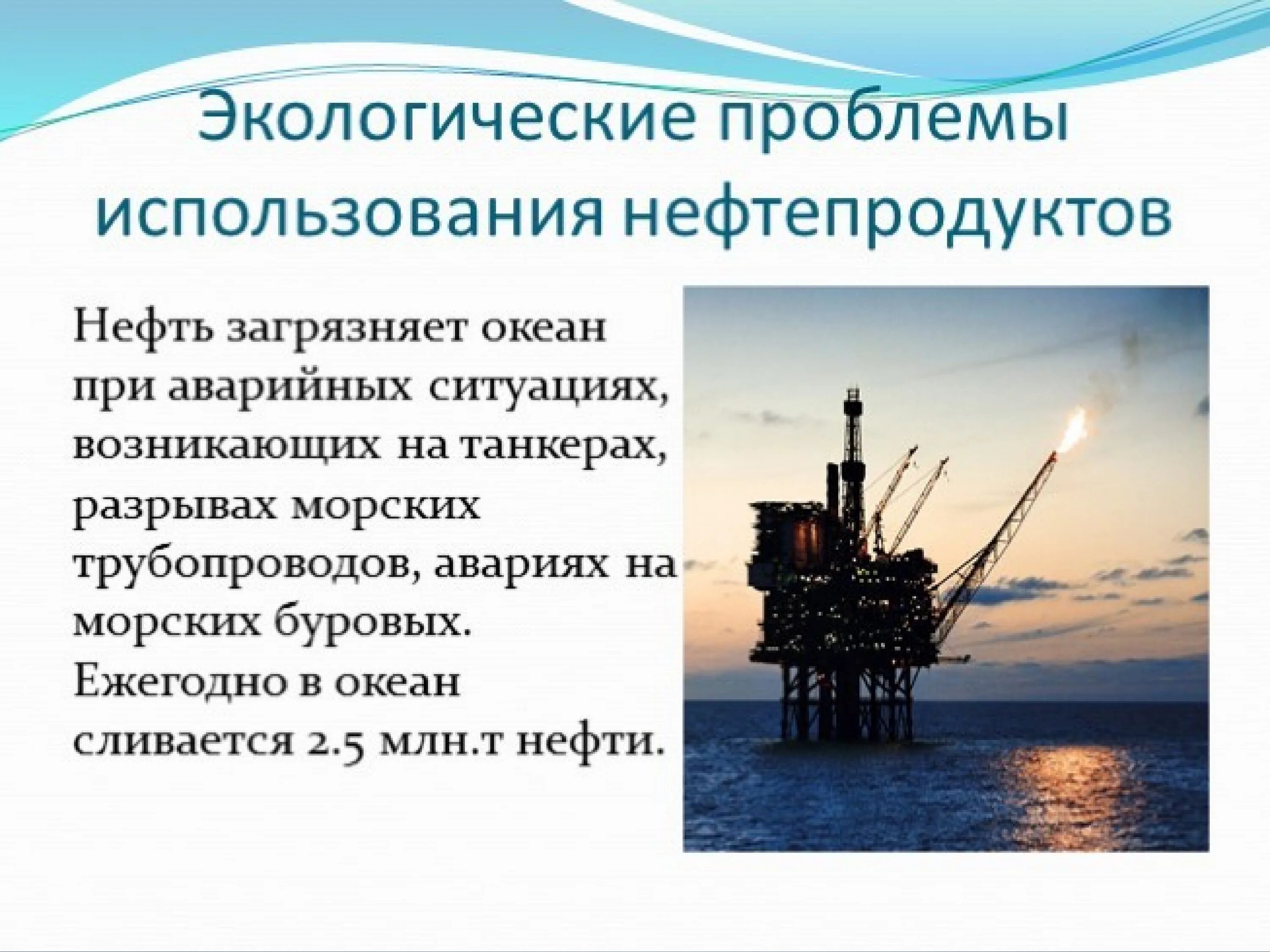 Экологические проблемы использования нефтепродуктов

Нефть загрязняет океан при аварийных ситуациях, возникающих на танкерах, разрывах морских трубопроводов, авариях на морских буровых. Ежегодно в океан сливается 2.5 млн.т нефти.